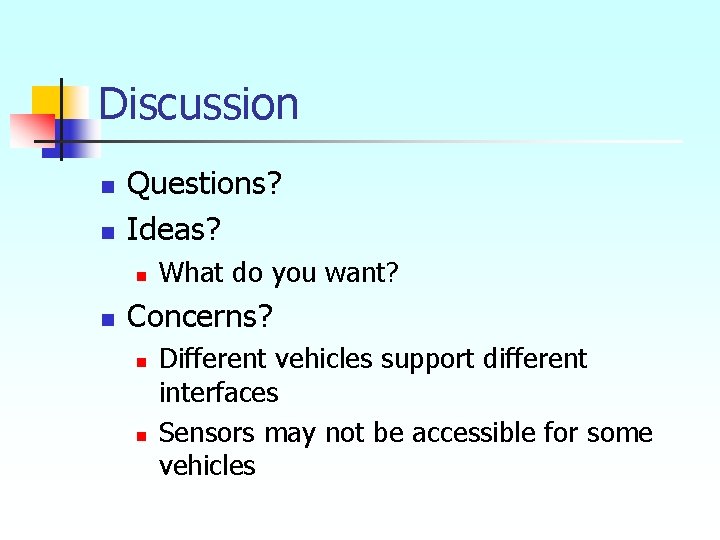 Discussion

- Questions?
- Ideas?
  - What do you want?
- Concerns?
  - Different vehicles support different interfaces
  - Sensors may not be accessible for some vehicles